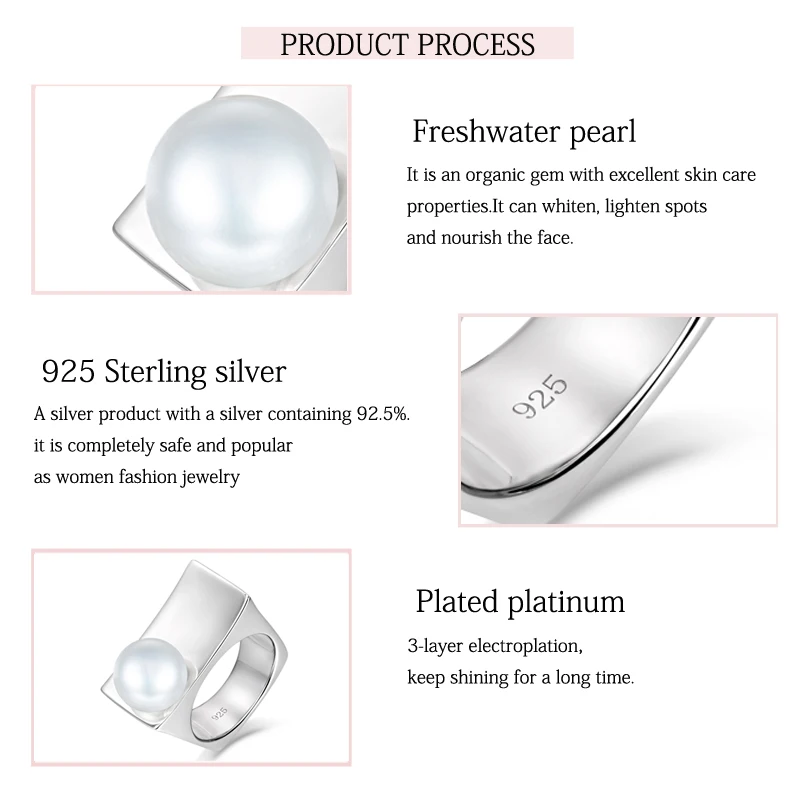 PRODUCT PROCESS

Freshwater pearl

It is an organic gem with excellent skin care properties.It can whiten, lighten spots and nourish the face.

925 Sterling silver

A silver product with a silver containing 92.5%. it is completely safe and popular as women fashion jewelry

925

Plated platinum

3-layer electroplation, keep shining for a long time.

925